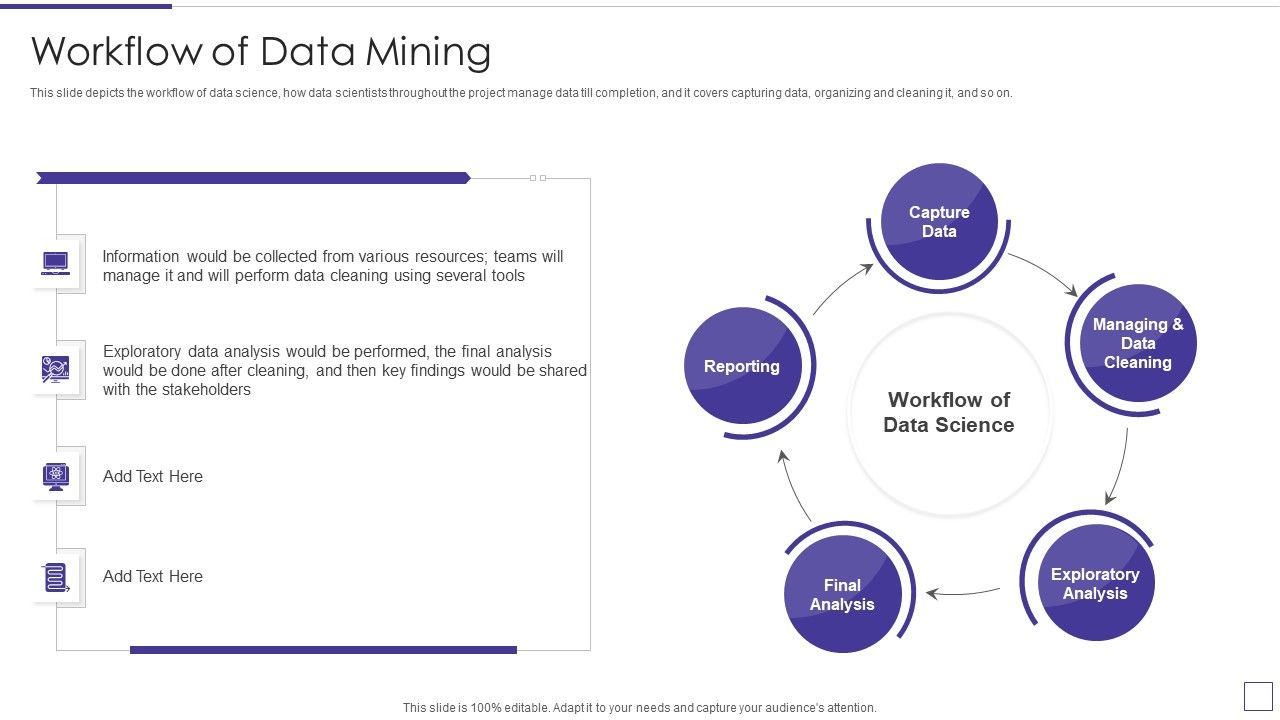 Workflow of Data Mining

This slide depicts the workflow of data science, how data scientists throughout the project manage data till completion, and it covers capturing data, organizing and cleaning it, and so on.

Information would be collected from various resources; teams will manage it and will perform data cleaning using several tools

Exploratory data analysis would be performed, the final analysis would be done after cleaning, and then key findings would be shared with the stakeholders

Add Text Here

Add Text Here

Capture Data

Managing & Data Cleaning

Exploratory Analysis

Final Analysis

Reporting

Workflow of Data Science

This slide is 100% editable. Adapt it to your needs and capture your audience's attention.